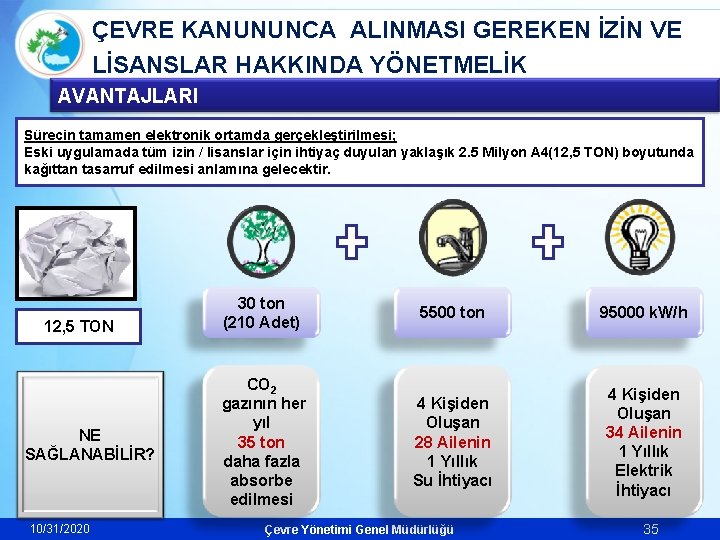 ÇEVRE KANUNUNCA ALINMASI GEREKEN İZİN VE LİSANSLAR HAKKINDA YÖNETMELİK

AVANTAJLARI

Sürecin tamamen elektronik ortamda gerçekleştirilmesi;
Eski uygulamada tüm izin / lisanslar için ihtiyaç duyulan yaklaşık 2.5 Milyon A4(12,5 TON) boyutunda kağıttan tasarruf edilmesi anlamına gelecektir.

12,5 TON

30 ton (210 Adet)

5500 ton

95000 kW/h

NE SAĞLANABİLİR?

$CO_2$ gazının her yıl 35 ton daha fazla absorbe edilmesi

4 Kişiden Oluşan 28 Ailenin 1 Yıllık Su İhtiyacı

4 Kişiden Oluşan 34 Ailenin 1 Yıllık Elektrik İhtiyacı

10/31/2020

Çevre Yönetimi Genel Müdürlüğü

35